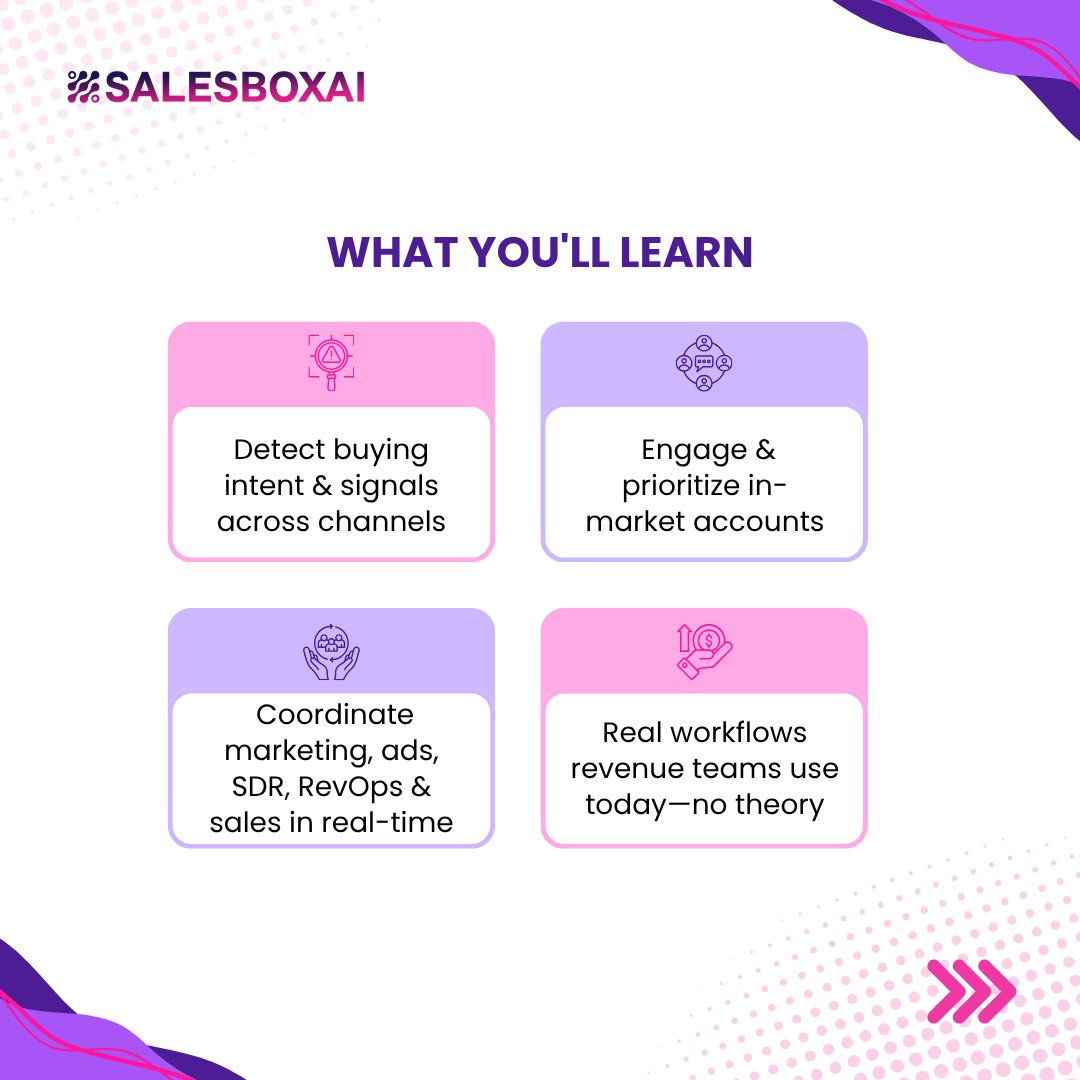 SALESBOXAI

WHAT YOU'LL LEARN

Detect buying intent & signals across channels

Engage & prioritize in-market accounts

Coordinate marketing, ads, SDR, RevOps & sales in real-time

Real workflows revenue teams use today—no theory